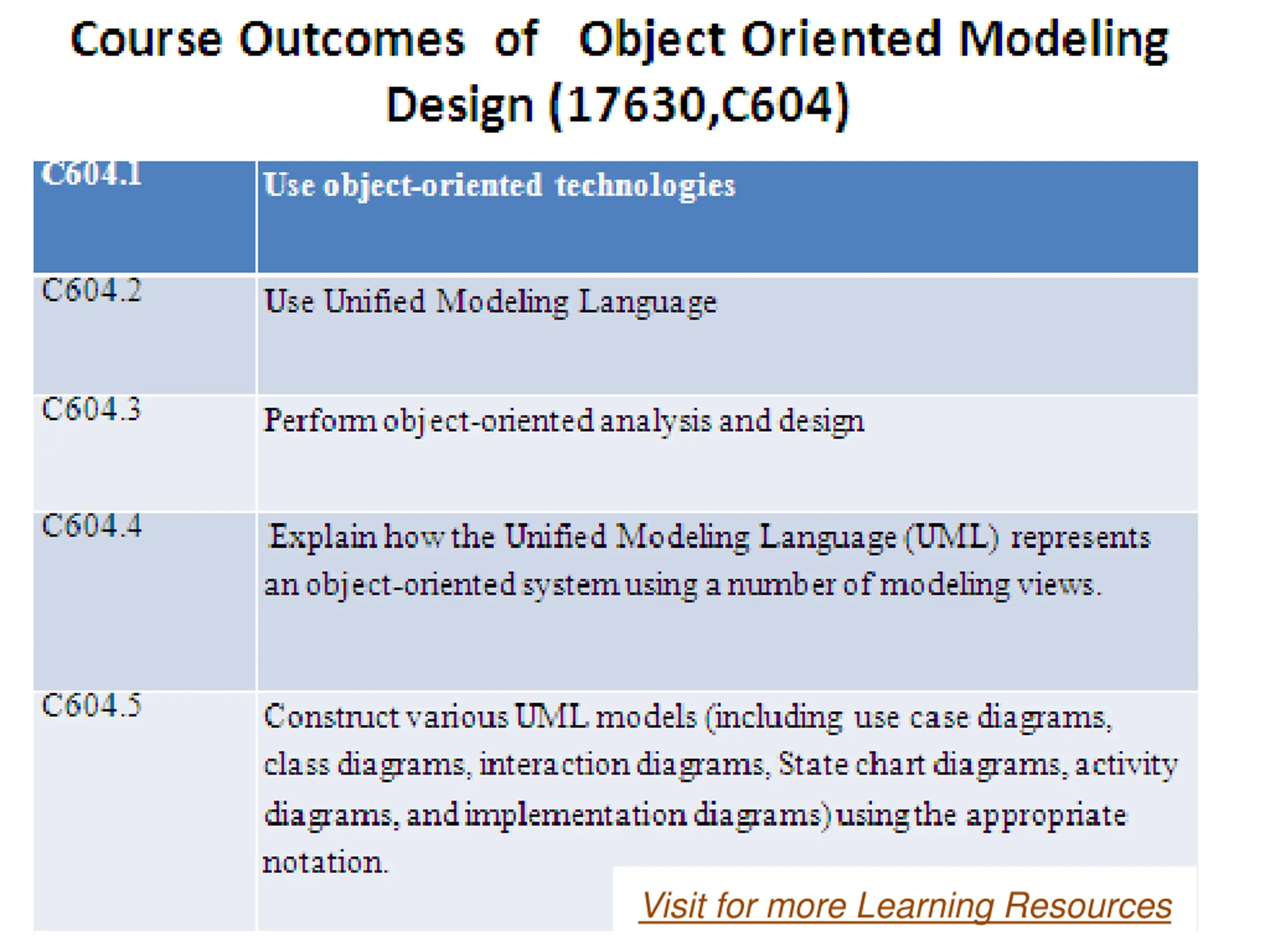 Course Outcomes of Object Oriented Modeling Design (17630,C604)

| C604.1 | Use object-oriented technologies |
|---|---|
| C604.2 | Use Unified Modeling Language |
| C604.3 | Perform object-oriented analysis and design |
| C604.4 | Explain how the Unified Modeling Language (UML) represents an object-oriented system using a number of modeling views. |
| C604.5 | Construct various UML models (including use case diagrams, class diagrams, interaction diagrams, State chart diagrams, activity diagrams, and implementation diagrams) using the appropriate notation. |

Visit for more Learning Resources